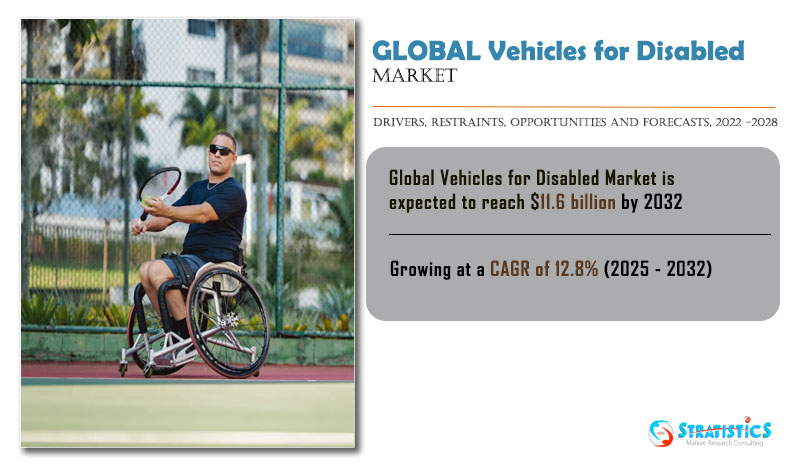 GLOBAL Vehicles for Disabled
MARKET

DRIVERS, RESTRAINTS, OPPORTUNITIES AND FORECASTS, 2022 –2028

Global Vehicles for Disabled Market is expected to reach $11.6 billion by 2032

Growing at a CAGR of 12.8% (2025 - 2032)

STRATISTICS
Market Research Consulting